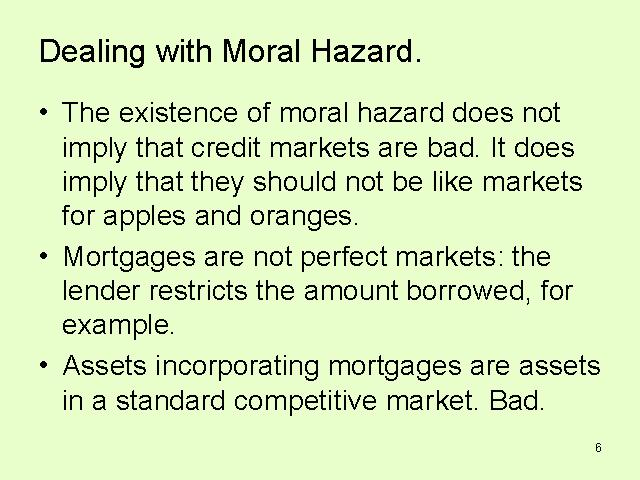 Dealing with Moral Hazard.

• The existence of moral hazard does not imply that credit markets are bad. It does imply that they should not be like markets for apples and oranges.

• Mortgages are not perfect markets: the lender restricts the amount borrowed, for example.

• Assets incorporating mortgages are assets in a standard competitive market. Bad.

6